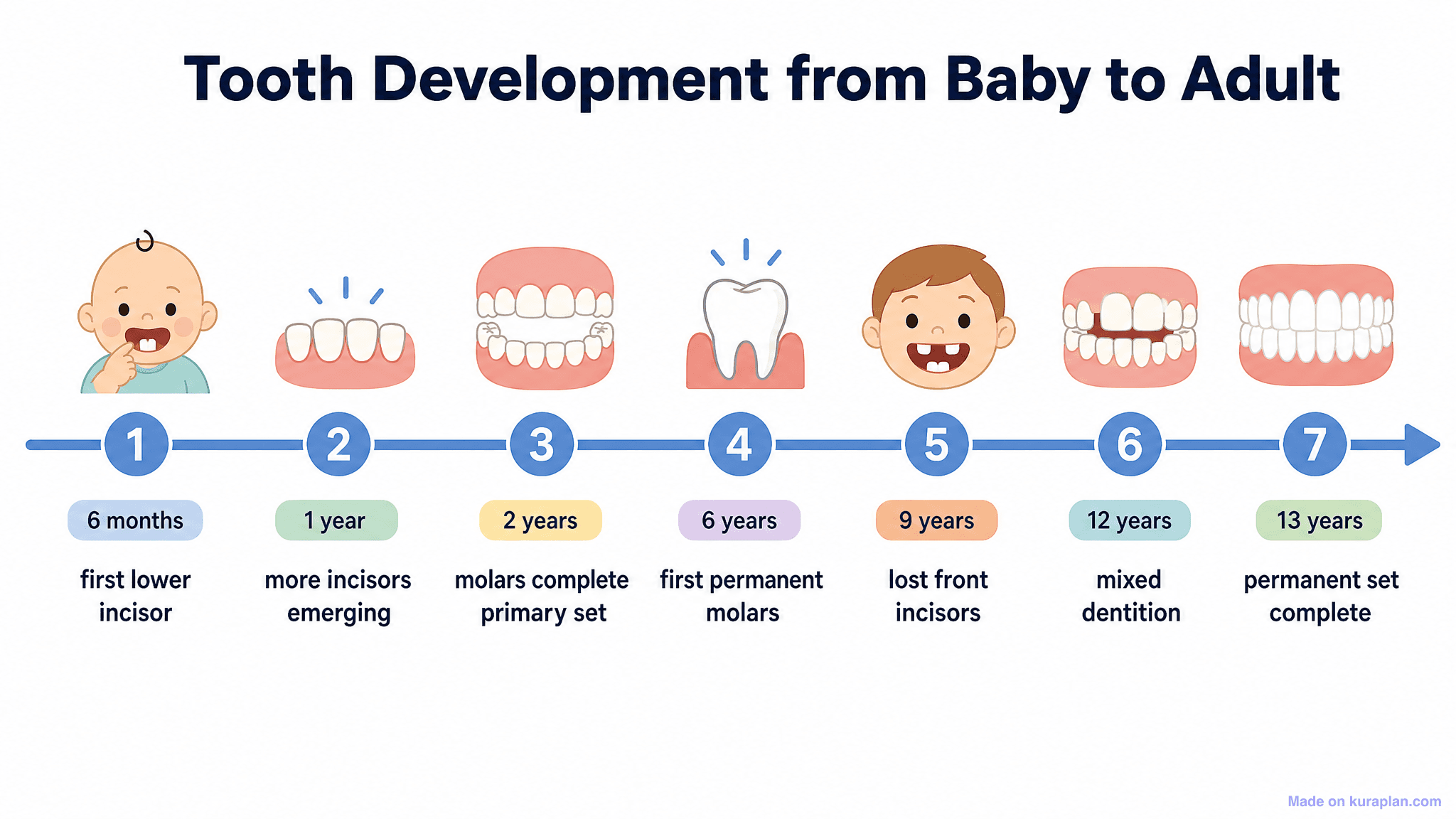 Tooth Development from Baby to Adult

1
6 months
first lower incisor

2
1 year
more incisors emerging

3
2 years
molars complete primary set

4
6 years
first permanent molars

5
9 years
lost front incisors

6
12 years
mixed dentition

7
13 years
permanent set complete

Made on kuraplan.com